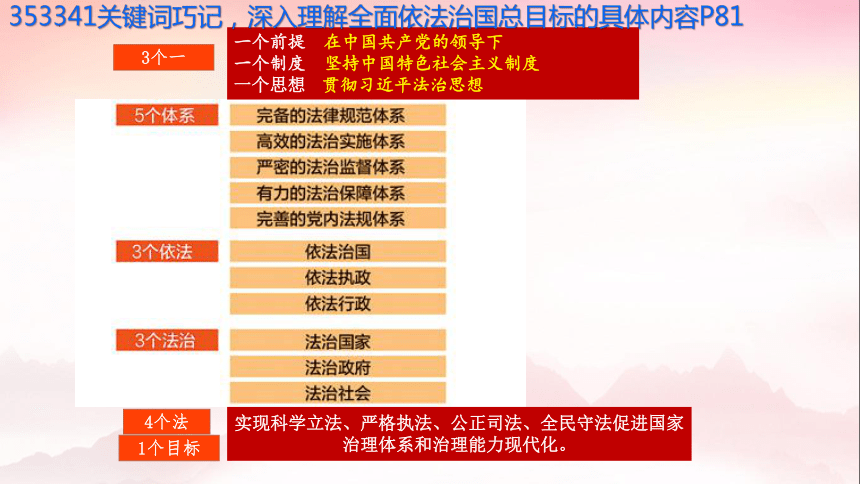 353341关键词巧记，深入理解全面依法治国总目标的具体内容P81

3个一

一个前提　在中国共产党的领导下
一个制度　坚持中国特色社会主义制度
一个思想　贯彻习近平法治思想

5个体系

完备的法律规范体系
高效的法治实施体系
严密的法治监督体系
有力的法治保障体系
完善的党内法规体系

3个依法

依法治国
依法执政
依法行政

3个法治

法治国家
法治政府
法治社会

4个法

1个目标

实现科学立法、严格执法、公正司法、全民守法促进国家治理体系和治理能力现代化。